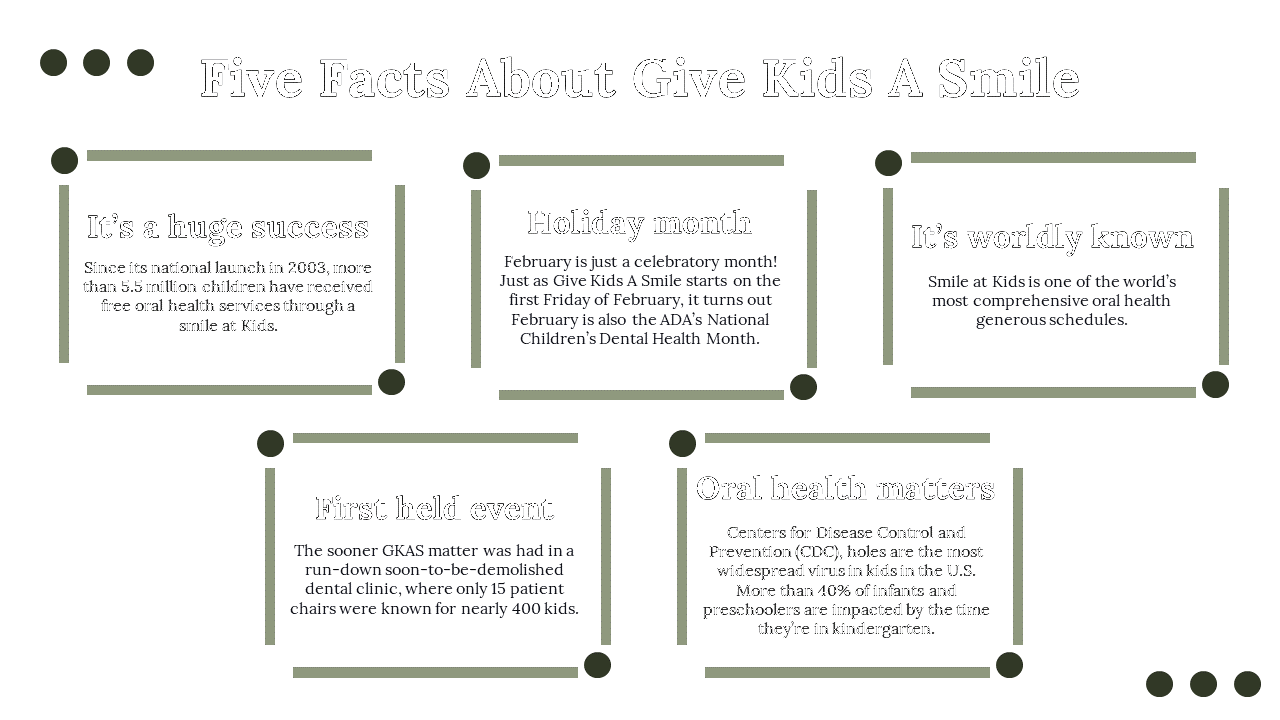 Five Facts About Give Kids A Smile

It's a huge success

Since its national launch in 2003, more than 5.5 million children have received free oral health services through a smile at Kids.

Holiday month

February is just a celebratory month! Just as Give Kids A Smile starts on the first Friday of February, it turns out February is also the ADA's National Children's Dental Health Month.

It's worldly known

Smile at Kids is one of the world's most comprehensive oral health generous schedules.

First held event

The sooner GKAS matter was had in a run-down soon-to-be-demolished dental clinic, where only 15 patient chairs were known for nearly 400 kids.

Oral health matters

Centers for Disease Control and Prevention (CDC), holes are the most widespread virus in kids in the U.S. More than 40% of infants and preschoolers are impacted by the time they're in kindergarten.